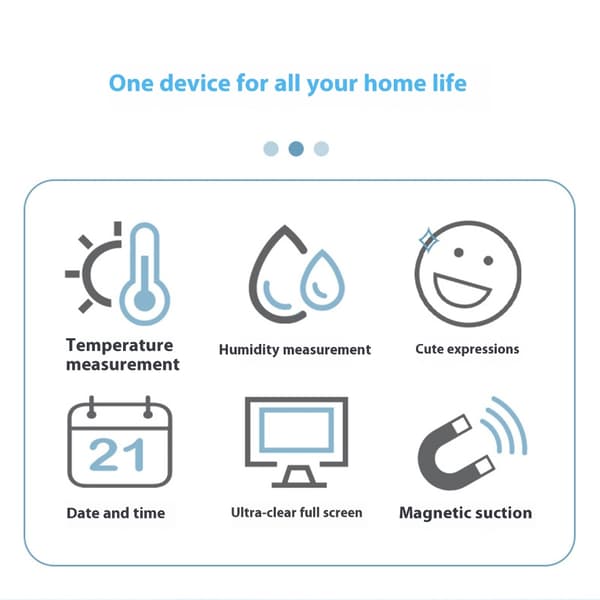 One device for all your home life

Temperature measurement

Humidity measurement

Cute expressions

21

Date and time

Ultra-clear full screen

Magnetic suction